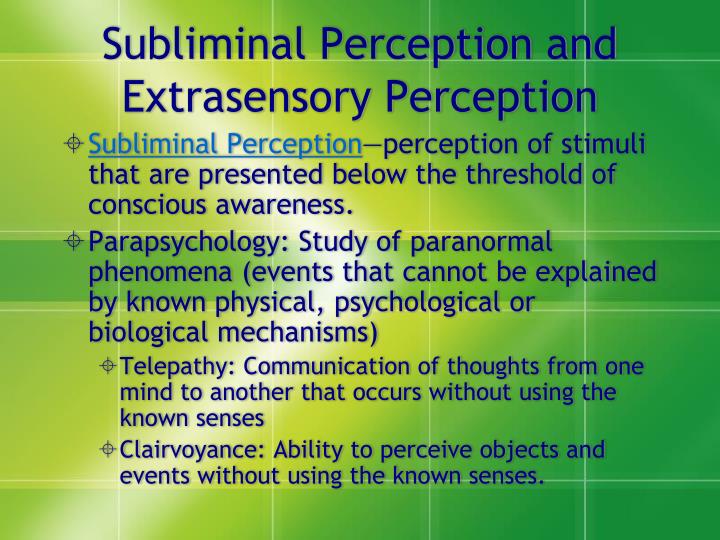 Subliminal Perception and Extrasensory Perception

Subliminal Perception—perception of stimuli that are presented below the threshold of conscious awareness.

Parapsychology: Study of paranormal phenomena (events that cannot be explained by known physical, psychological or biological mechanisms)

Telepathy: Communication of thoughts from one mind to another that occurs without using the known senses

Clairvoyance: Ability to perceive objects and events without using the known senses.